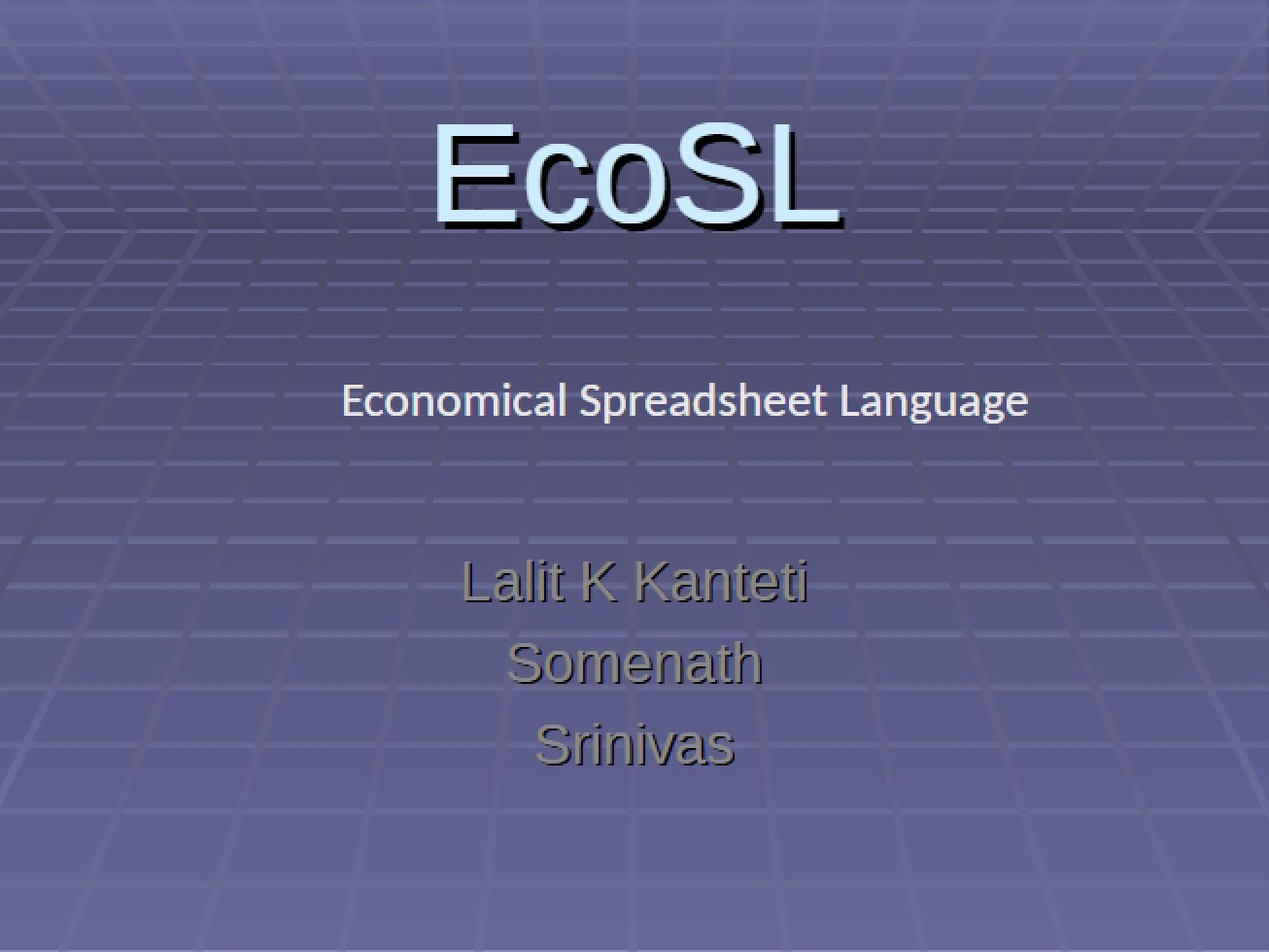 EcoSL

Economical Spreadsheet Language

Lalit K Kanteti
Somenath
Srinivas